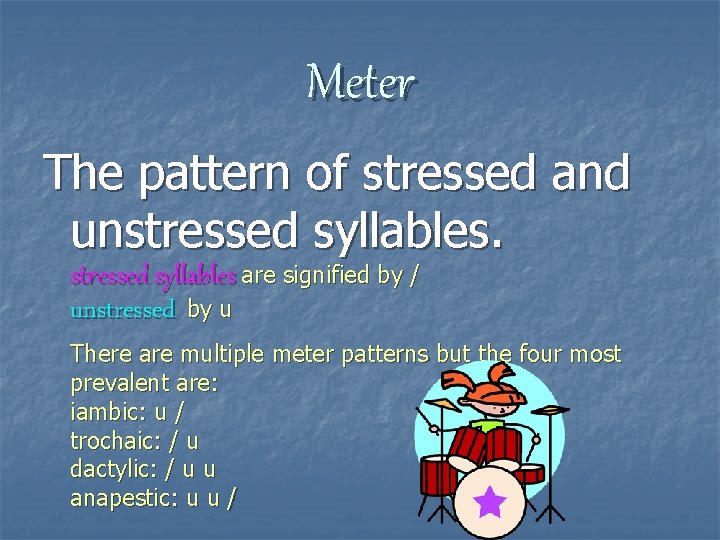 Meter

The pattern of stressed and unstressed syllables.

stressed syllables are signified by /
unstressed by u

There are multiple meter patterns but the four most prevalent are:
iambic: u /
trochaic: / u
dactylic: / u u
anapestic: u u /